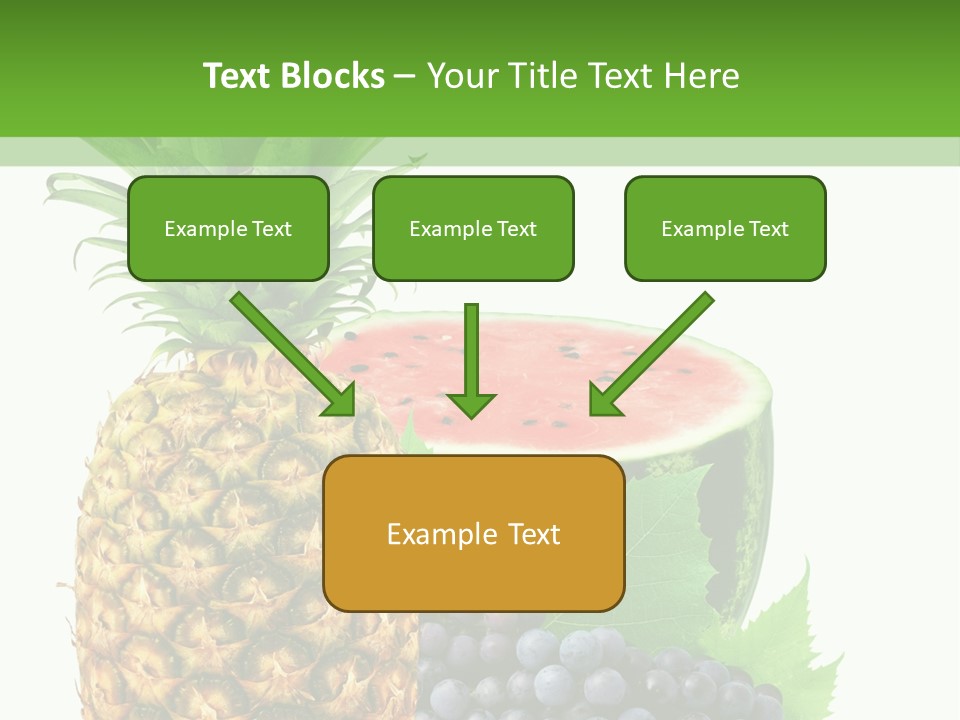 Text Blocks – Your Title Text Here

Example Text

Example Text

Example Text

Example Text